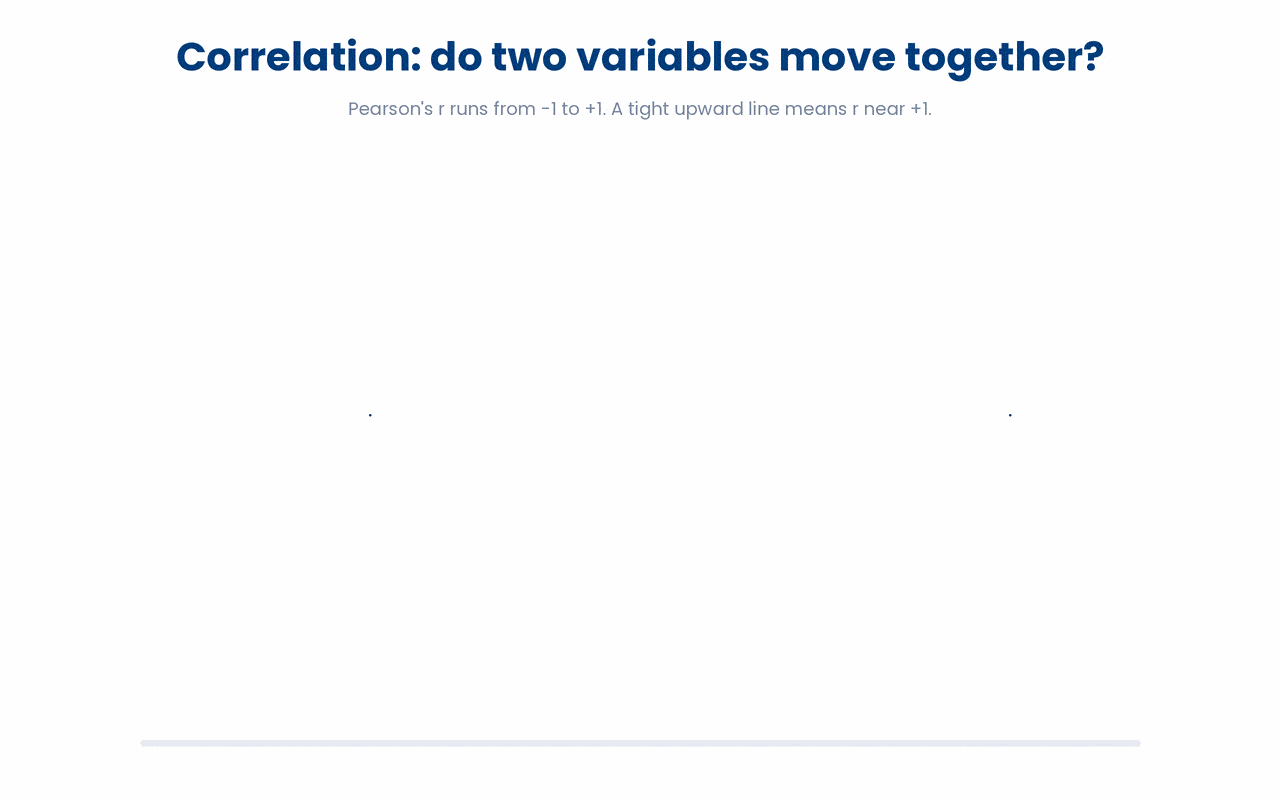 Correlation: do two variables move together?

Pearson's r runs from -1 to +1. A tight upward line means r near +1.